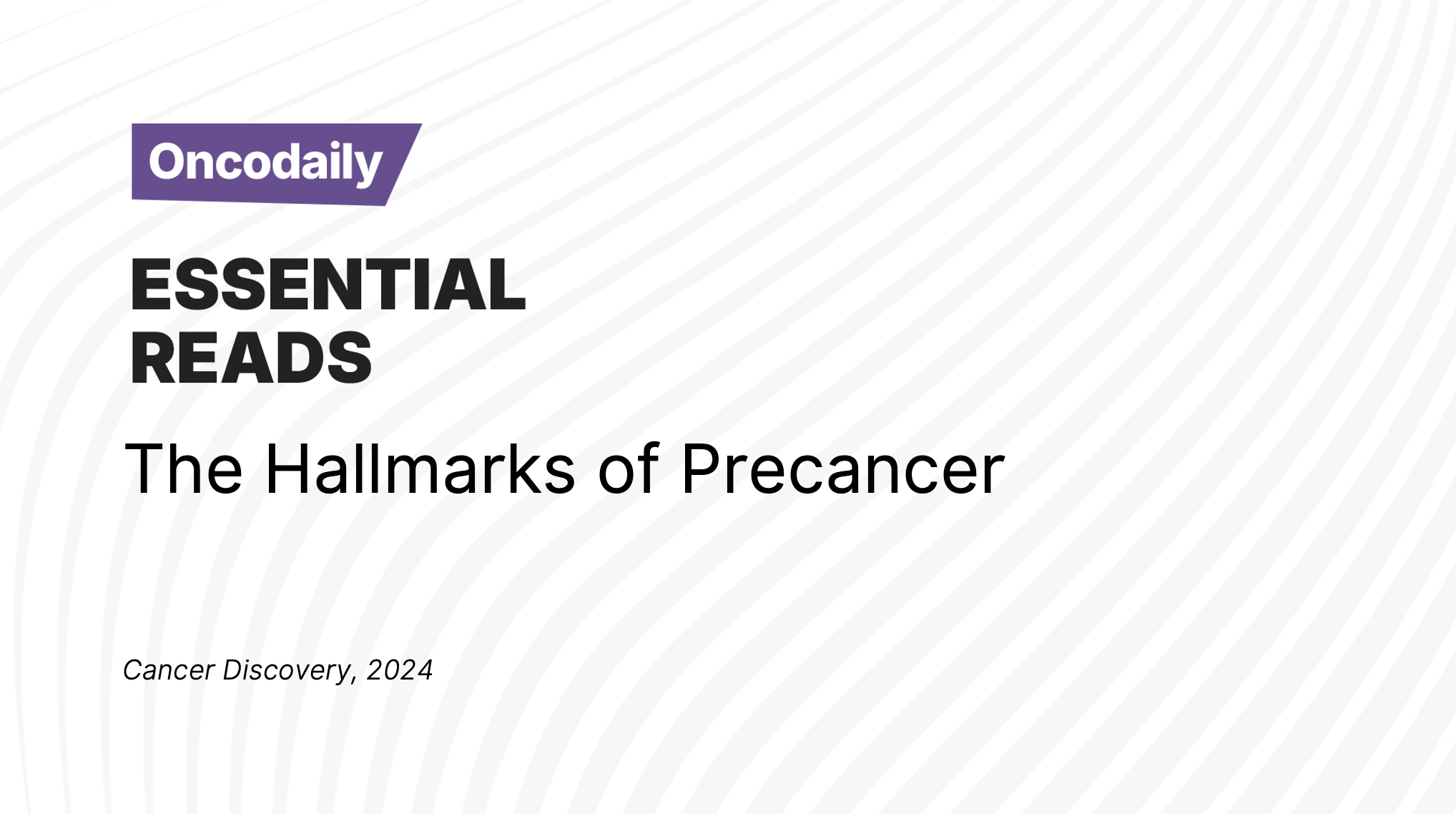 Oncodaily

ESSENTIAL READS

The Hallmarks of Precancer

Cancer Discovery, 2024